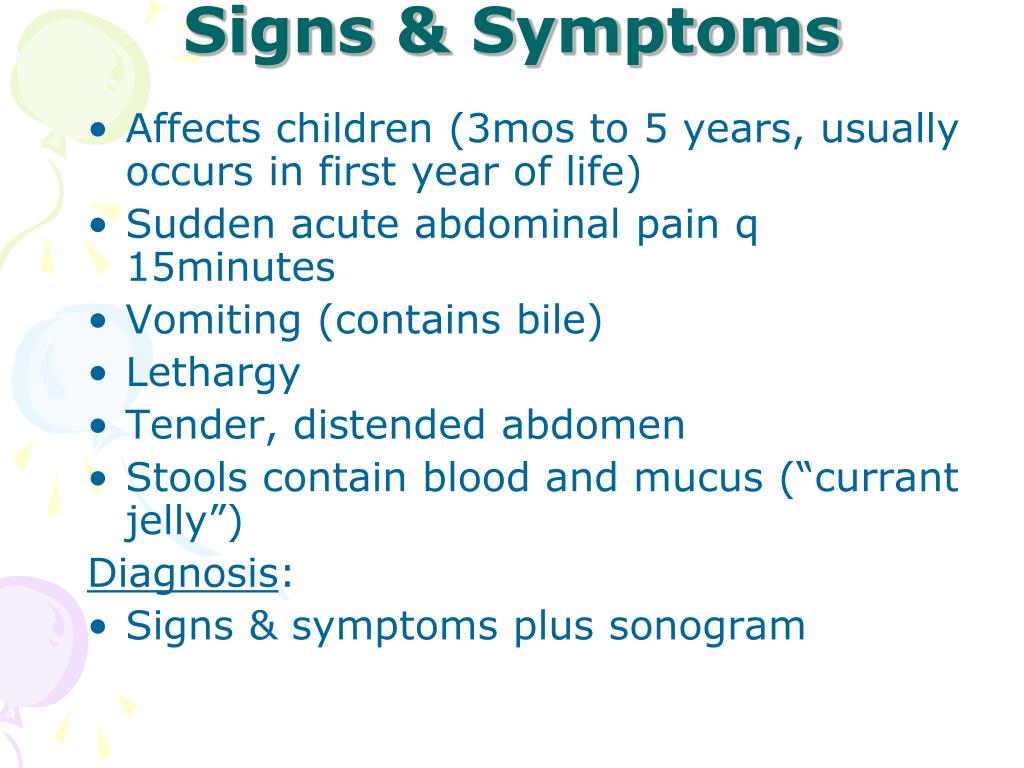 Signs & Symptoms

• Affects children (3mos to 5 years, usually occurs in first year of life)
• Sudden acute abdominal pain q 15minutes
• Vomiting (contains bile)
• Lethargy
• Tender, distended abdomen
• Stools contain blood and mucus (“currant jelly”)

Diagnosis:
• Signs & symptoms plus sonogram